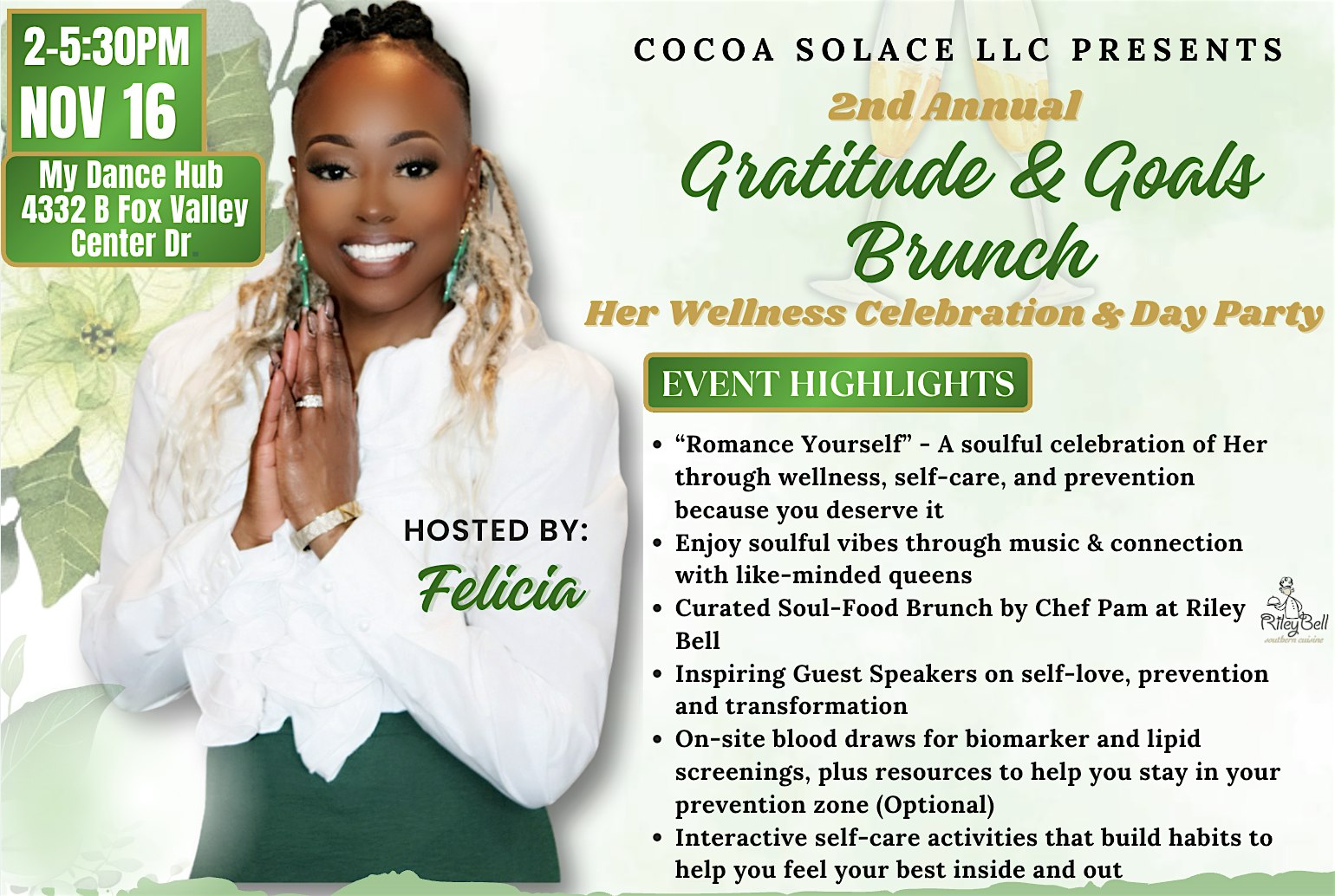 2-5:30PM
NOV 16

My Dance Hub
4332 B Fox Valley
Center Dr

COCOA SOLACE LLC PRESENTS
2nd Annual
Gratitude & Goals
Brunch
Her Wellness Celebration & Day Party

EVENT HIGHLIGHTS

HOSTED BY:
Felicia

• “Romance Yourself” - A soulful celebration of Her through wellness, self-care, and prevention because you deserve it
• Enjoy soulful vibes through music & connection with like-minded queens
• Curated Soul-Food Brunch by Chef Pam at Riley Bell
• Inspiring Guest Speakers on self-love, prevention and transformation
• On-site blood draws for biomarker and lipid screenings, plus resources to help you stay in your prevention zone (Optional)
• Interactive self-care activities that build habits to help you feel your best inside and out

RileyBell
southern cuisine